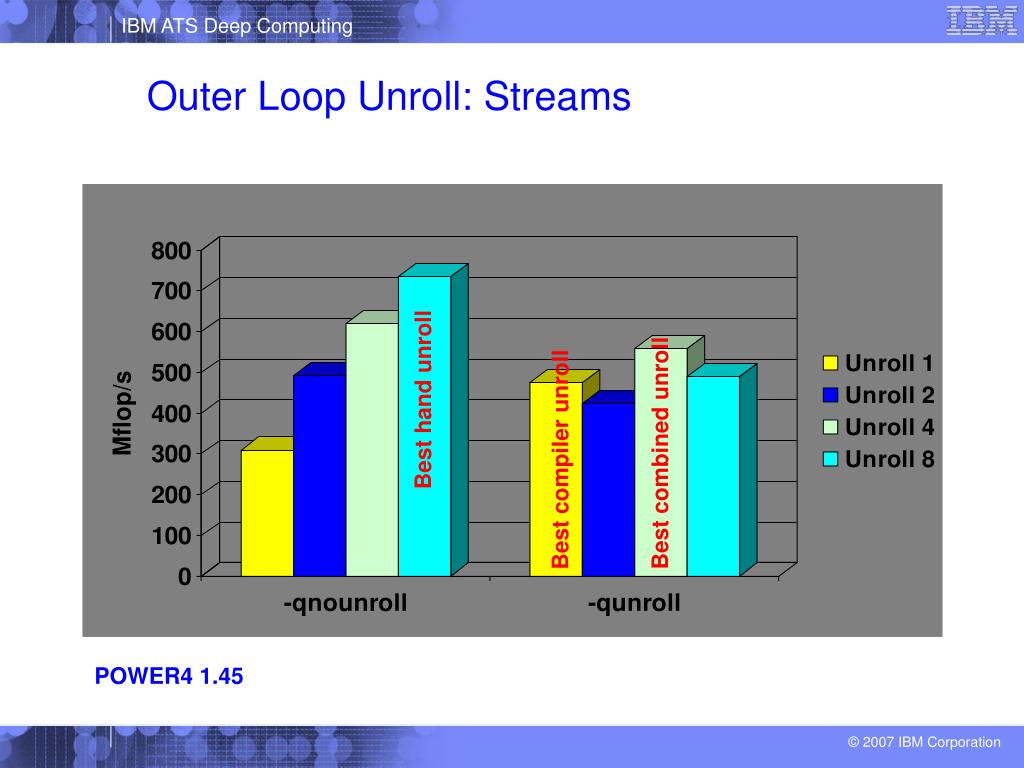 IBM ATS Deep Computing

IBM

Outer Loop Unroll: Streams

Mflop/s

800
700
600
500
400
300
200
100
0

Best hand unroll

Best compiler unroll

Best combined unroll

-qnounroll

-qunroll

Unroll 1
Unroll 2
Unroll 4
Unroll 8

POWER4 1.45

© 2007 IBM Corporation